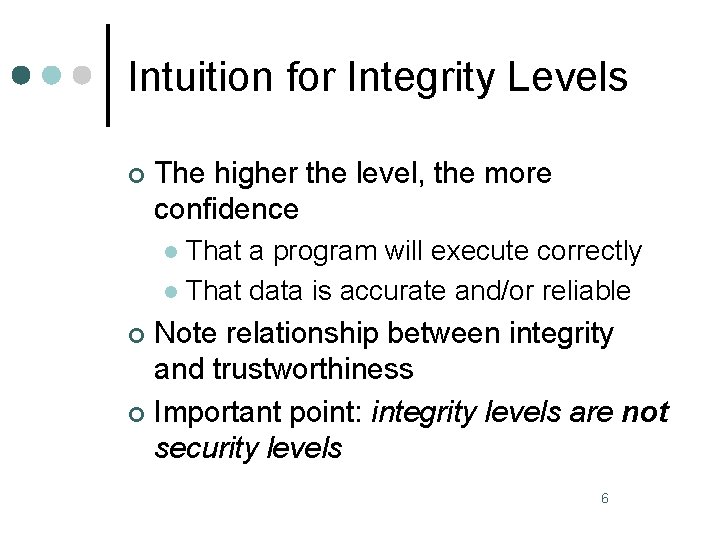 Intuition for Integrity Levels

The higher the level, the more confidence

That a program will execute correctly

That data is accurate and/or reliable

Note relationship between integrity and trustworthiness

Important point: integrity levels are not security levels

6